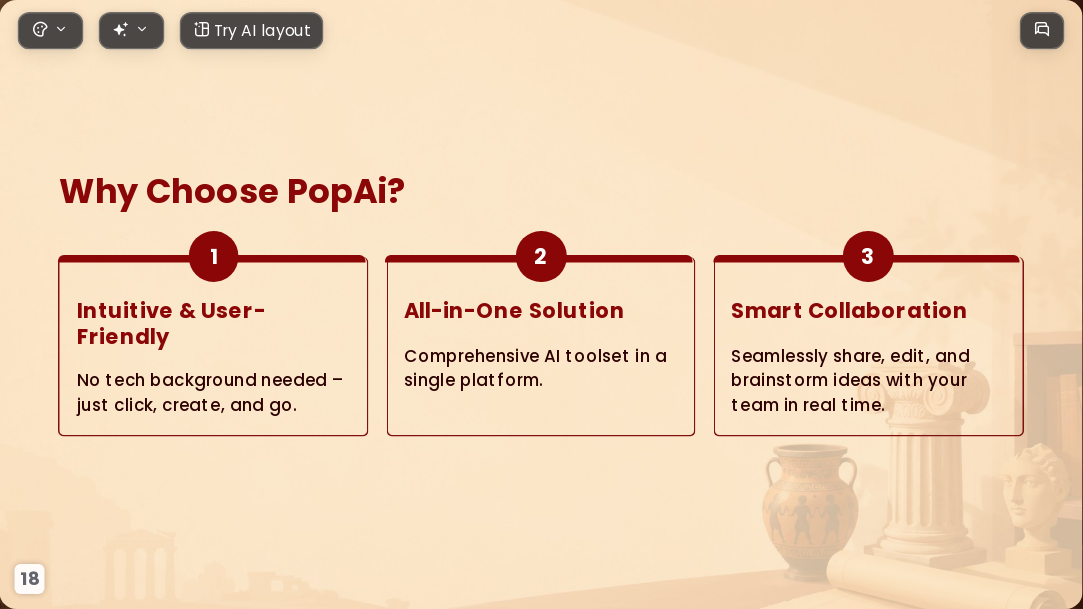 Try AI layout

Why Choose PopAi?

1

Intuitive & User-Friendly

No tech background needed – just click, create, and go.

2

All-in-One Solution

Comprehensive AI toolset in a single platform.

3

Smart Collaboration

Seamlessly share, edit, and brainstorm ideas with your team in real time.

18